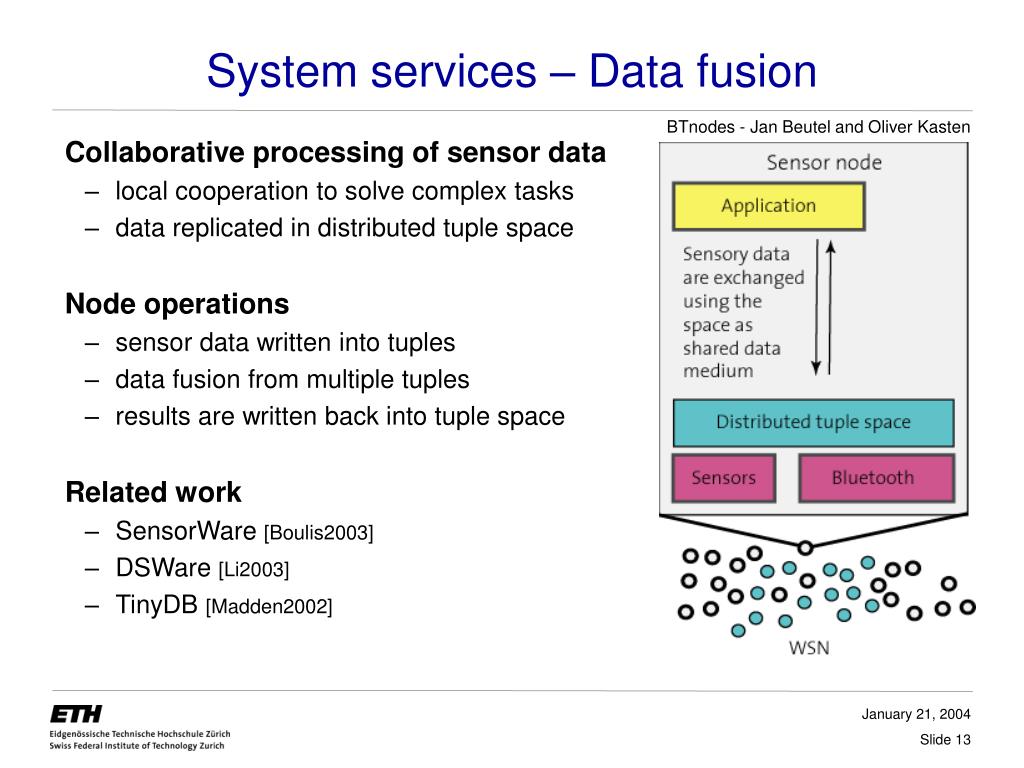 System services – Data fusion

BTnodes - Jan Beutel and Oliver Kasten

Collaborative processing of sensor data
– local cooperation to solve complex tasks
– data replicated in distributed tuple space

Node operations
– sensor data written into tuples
– data fusion from multiple tuples
– results are written back into tuple space

Related work
– SensorWare [Boulis2003]
– DSWare [Li2003]
– TinyDB [Madden2002]

Sensor node

Application

Sensory data are exchanged using the space as shared data medium

Distributed tuple space

Sensors

Bluetooth

WSN

ETH
Eidgenössische Technische Hochschule Zürich
Swiss Federal Institute of Technology Zurich

January 21, 2004

Slide 13